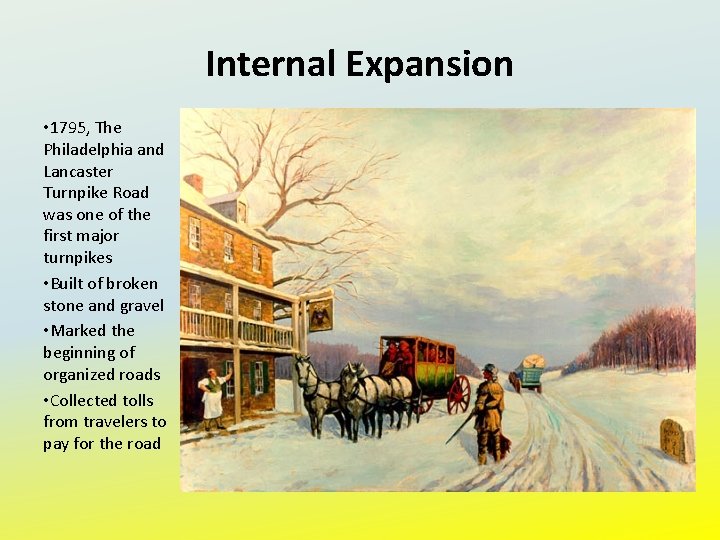 Internal Expansion

•1795, The Philadelphia and Lancaster Turnpike Road was one of the first major turnpikes

•Built of broken stone and gravel

•Marked the beginning of organized roads

•Collected tolls from travelers to pay for the road